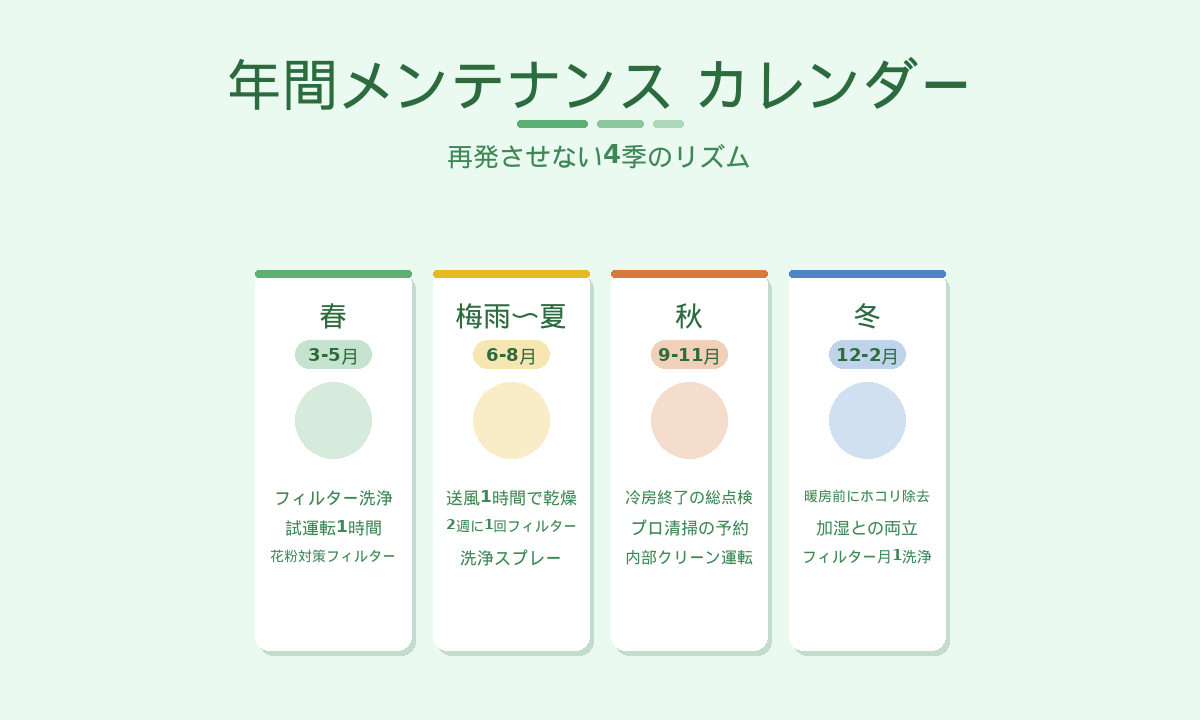 年間メンテナンス カレンダー

再発させない4季のリズム

春

3-5月

フィルター洗浄
試運転1時間
花粉対策フィルター

梅雨〜夏

6-8月

送風1時間で乾燥
2週に1回フィルター
洗浄スプレー

秋

9-11月

冷房終了の総点検
プロ清掃の予約
内部クリーン運転

冬

12-2月

暖房前にホコリ除去
加湿との両立
フィルター月1洗浄